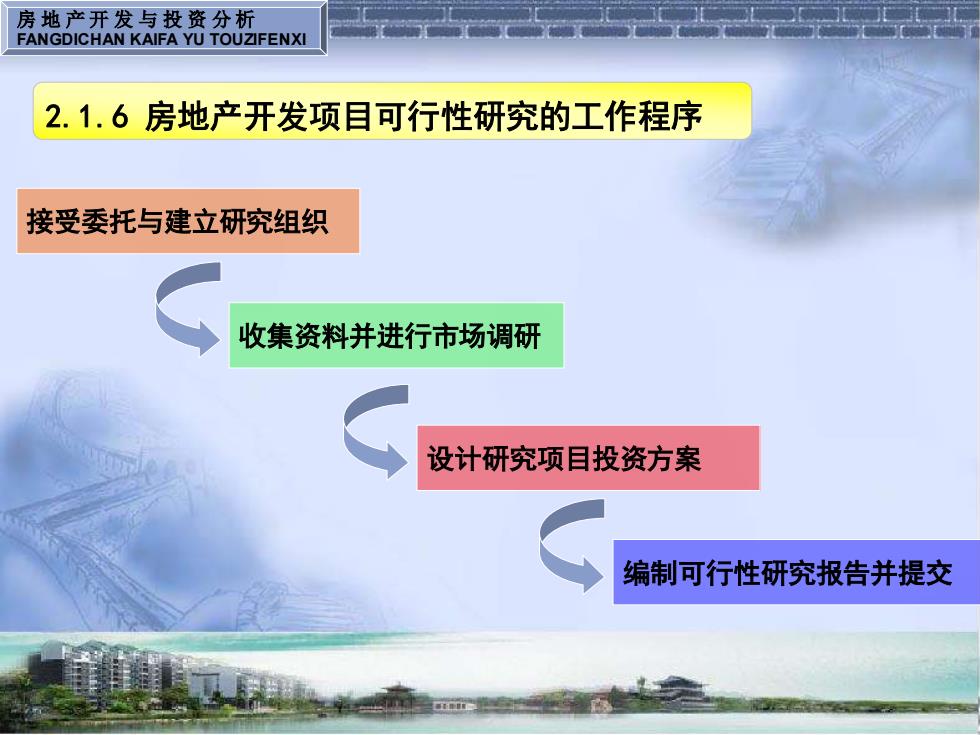 房地产开发与投资分析
FANGDICHAN KAIFA YU TOUZIFENXI

2.1.6 房地产开发项目可行性研究的工作程序

接受委托与建立研究组织

收集资料并进行市场调研

设计研究项目投资方案

编制可行性研究报告并提交